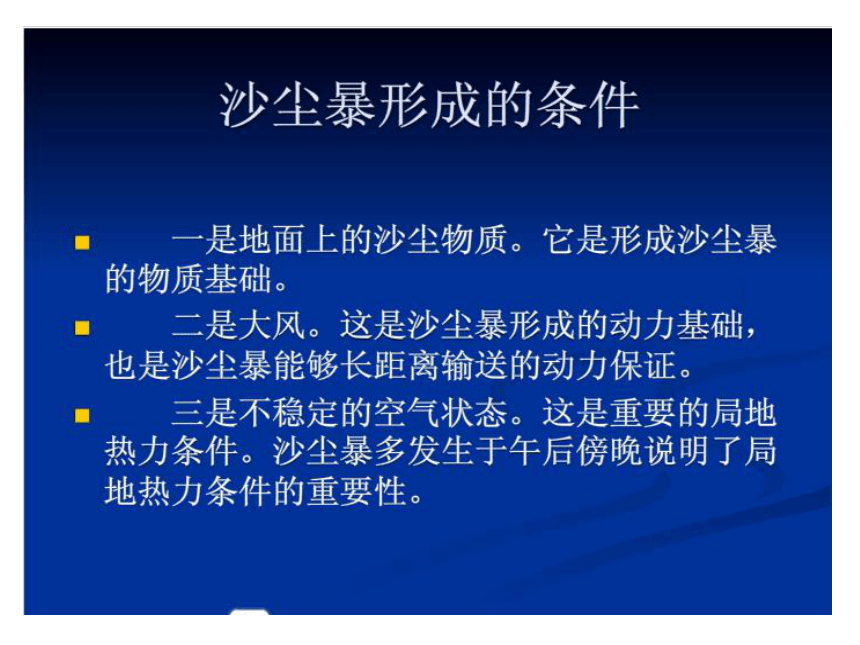 沙尘暴形成的条件

一是地面上的沙尘物质。它是形成沙尘暴的物质基础。

二是大风。这是沙尘暴形成的动力基础，也是沙尘暴能够长距离输送的动力保证。

三是不稳定的空气状态。这是重要的局地热力条件。沙尘暴多发生于午后傍晚说明了局地热力条件的重要性。